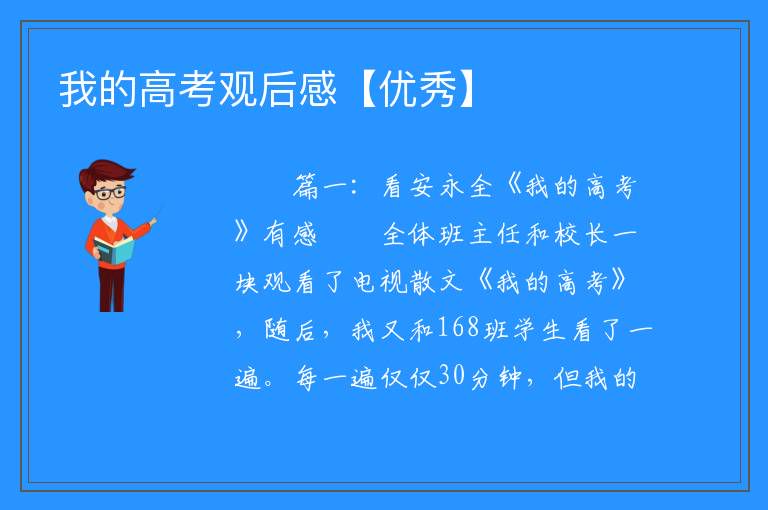 我的高考观后感【优秀】

篇一：看安永全《我的高考》有感　　全体班主任和校长一块观看了电视散文《我的高考》，随后，我又和168班学生看了一遍。每一遍仅仅30分钟，但我的